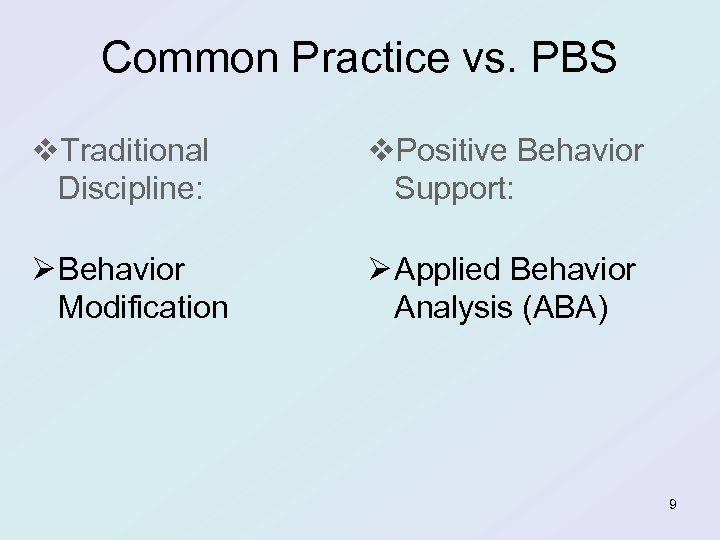 Common Practice vs. PBS

❖Traditional Discipline:

➢Behavior Modification

❖Positive Behavior Support:

➢Applied Behavior Analysis (ABA)

9